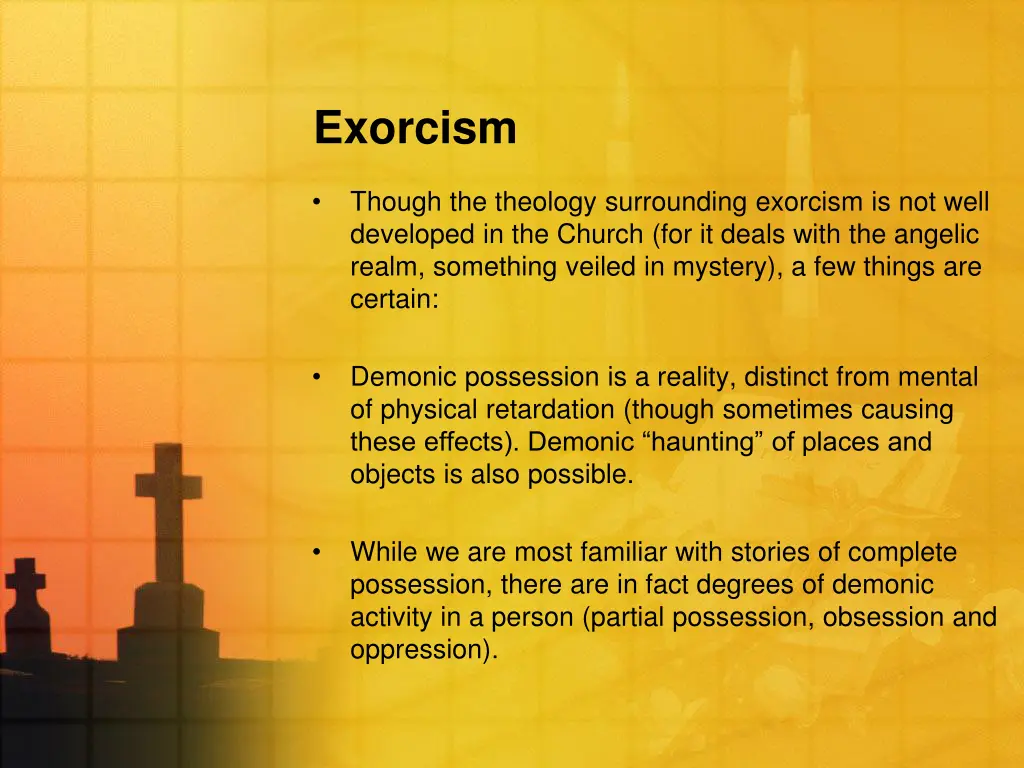 Exorcism

• Though the theology surrounding exorcism is not well developed in the Church (for it deals with the angelic realm, something veiled in mystery), a few things are certain:

• Demonic possession is a reality, distinct from mental of physical retardation (though sometimes causing these effects). Demonic “haunting” of places and objects is also possible.

• While we are most familiar with stories of complete possession, there are in fact degrees of demonic activity in a person (partial possession, obsession and oppression).